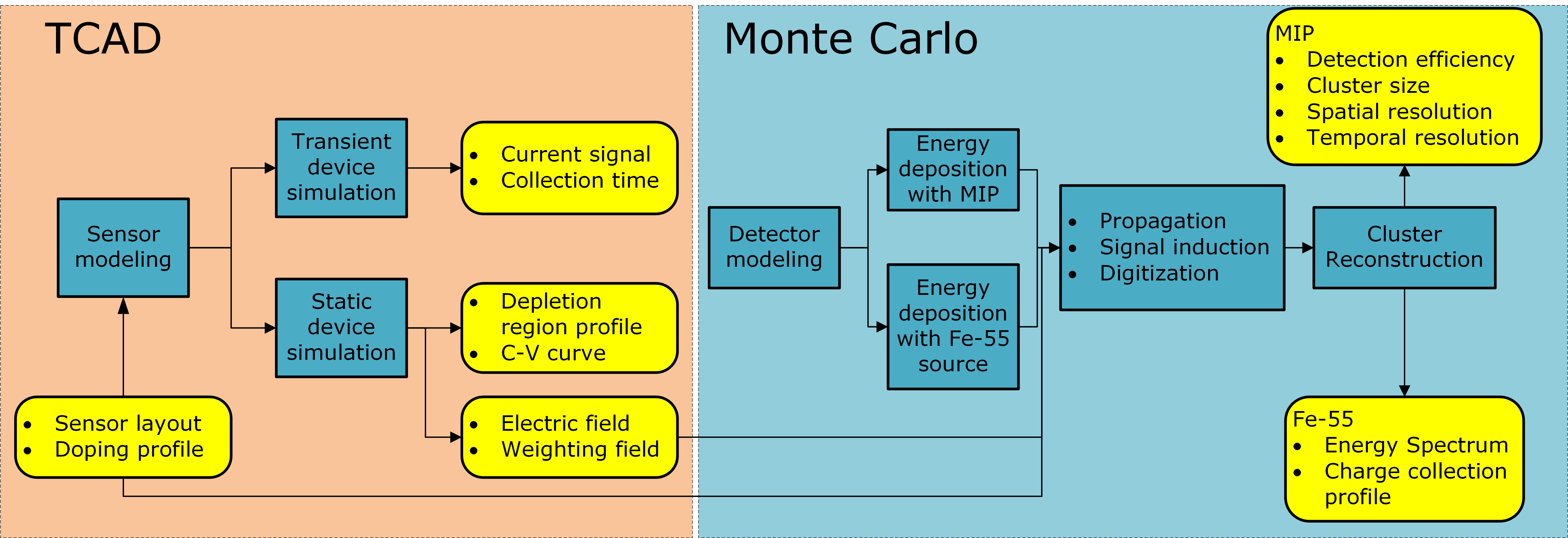 TCAD

Sensor modeling

Transient device simulation

- Current signal
- Collection time

Static device simulation

- Depletion region profile
- C-V curve

- Electric field
- Weighting field

- Sensor layout
- Doping profile

Monte Carlo

Detector modeling

Energy deposition with MIP

Energy deposition with Fe-55 source

- Propagation
- Signal induction
- Digitization

Cluster Reconstruction

MIP
- Detection efficiency
- Cluster size
- Spatial resolution
- Temporal resolution

Fe-55
- Energy Spectrum
- Charge collection profile